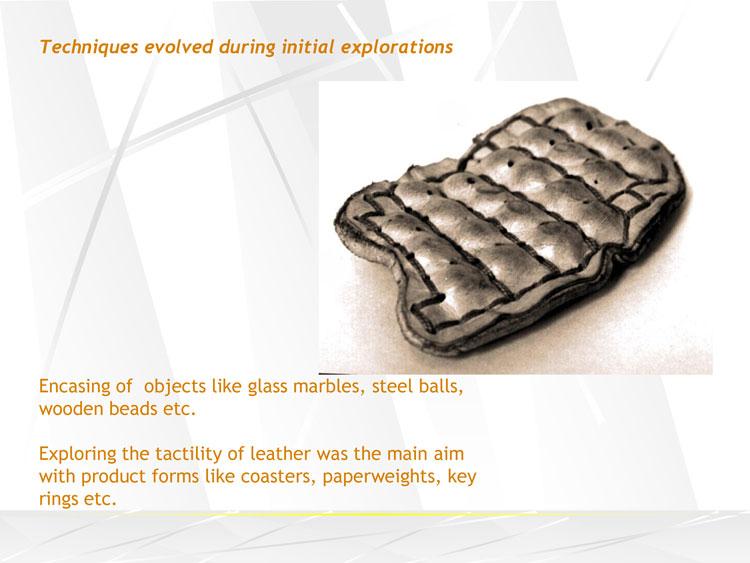 Techniques evolved during initial explorations

Encasing of  objects like glass marbles, steel balls, wooden beads etc.

Exploring the tactility of leather was the main aim with product forms like coasters, paperweights, key rings etc.